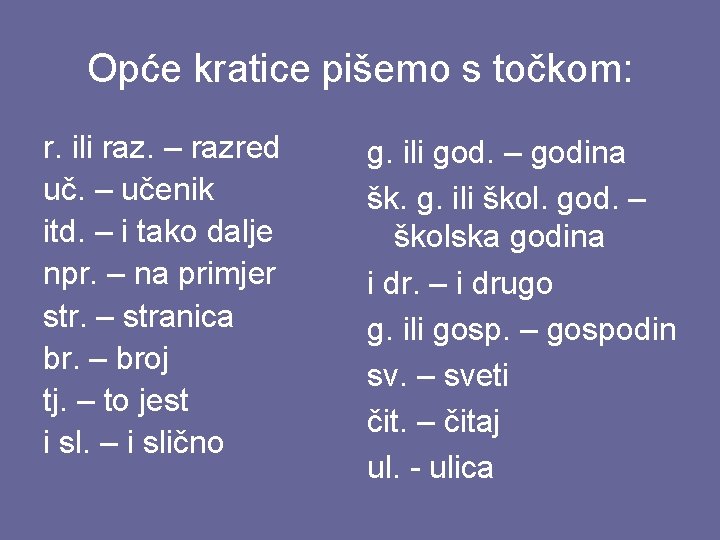 Opće kratice pišemo s točkom:

r. ili raz. – razred
uč. – učenik
itd. – i tako dalje
npr. – na primjer
str. – stranica
br. – broj
tj. – to jest
i sl. – i slično

g. ili god. – godina
šk. g. ili škol. god. – školska godina
i dr. – i drugo
g. ili gosp. – gospodin
sv. – sveti
čit. – čitaj
ul. - ulica